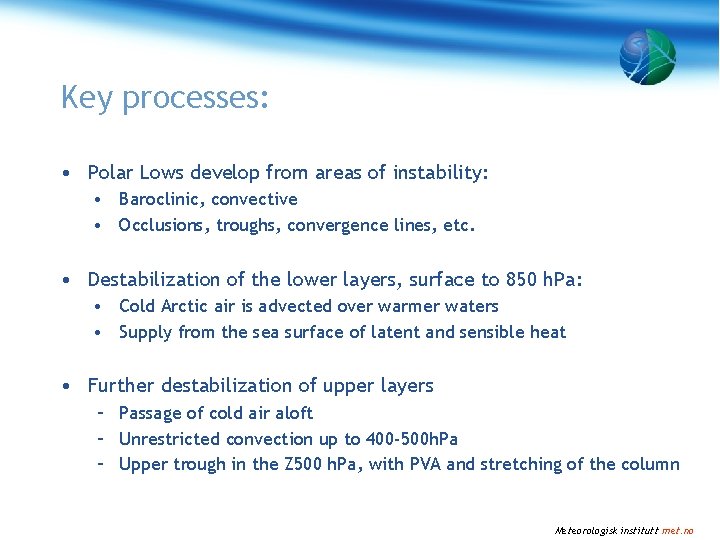 Key processes:

• Polar Lows develop from areas of instability:
  • Baroclinic, convective
  • Occlusions, troughs, convergence lines, etc.

• Destabilization of the lower layers, surface to 850 hPa:
  • Cold Arctic air is advected over warmer waters
  • Supply from the sea surface of latent and sensible heat

• Further destabilization of upper layers
  – Passage of cold air aloft
  – Unrestricted convection up to 400-500hPa
  – Upper trough in the Z500 hPa, with PVA and stretching of the column

Meteorologisk institutt met.no